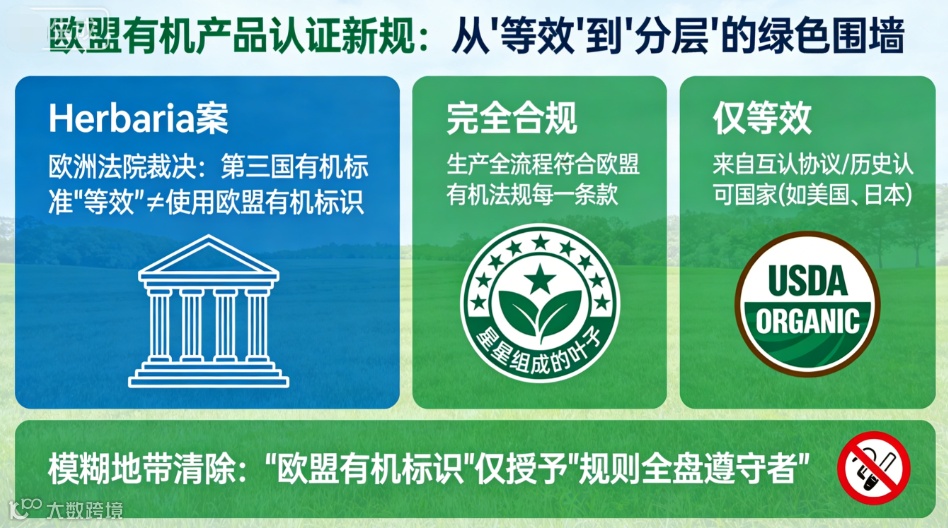 欧盟有机产品认证新规：从'等效'到'分层'的绿色围墙

Herbaria案

欧洲法院裁决：第三国有机标准"等效"≠使用欧盟有机标识

完全合规

生产全流程符合欧盟有机法规每一条款

星星组成的叶子

仅等效

来自互认协议/历史认可国家(如美国、日本)

USDA ORGANIC

模糊地带清除："欧盟有机标识"仅授予"规则全盘遵守者"

大数跨境